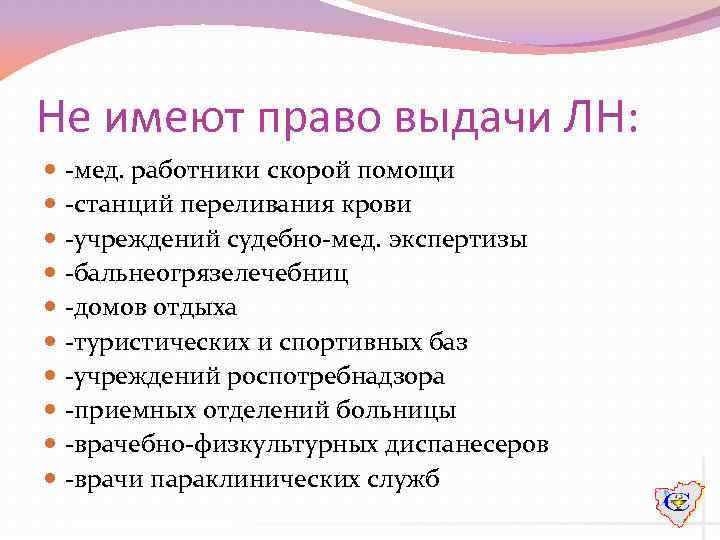 Не имеют право выдачи ЛН:

- -мед. работники скорой помощи
- -станций переливания крови
- -учреждений судебно-мед. экспертизы
- -бальнеогрязелечебниц
- -домов отдыха
- -туристических и спортивных баз
- -учреждений роспотребнадзора
- -приемных отделений больницы
- -врачебно-физкультурных диспанесеров
- -врачи параклинических служб